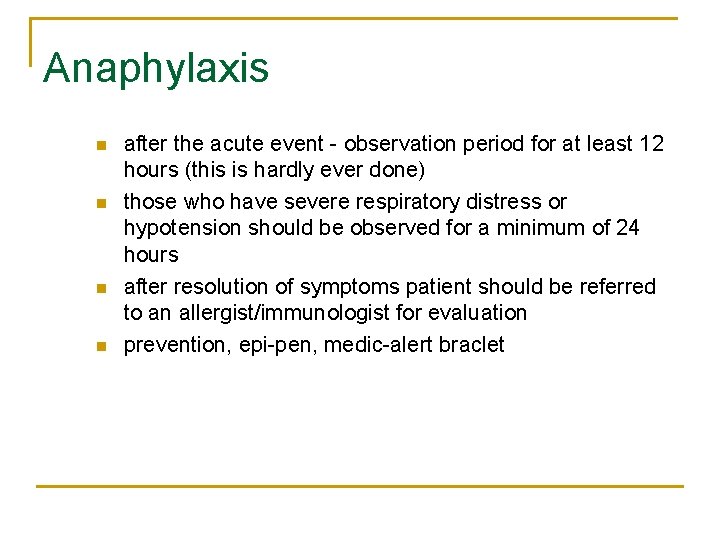 Anaphylaxis

- after the acute event - observation period for at least 12 hours (this is hardly ever done)
- those who have severe respiratory distress or hypotension should be observed for a minimum of 24 hours
- after resolution of symptoms patient should be referred to an allergist/immunologist for evaluation
- prevention, epi-pen, medic-alert braclet